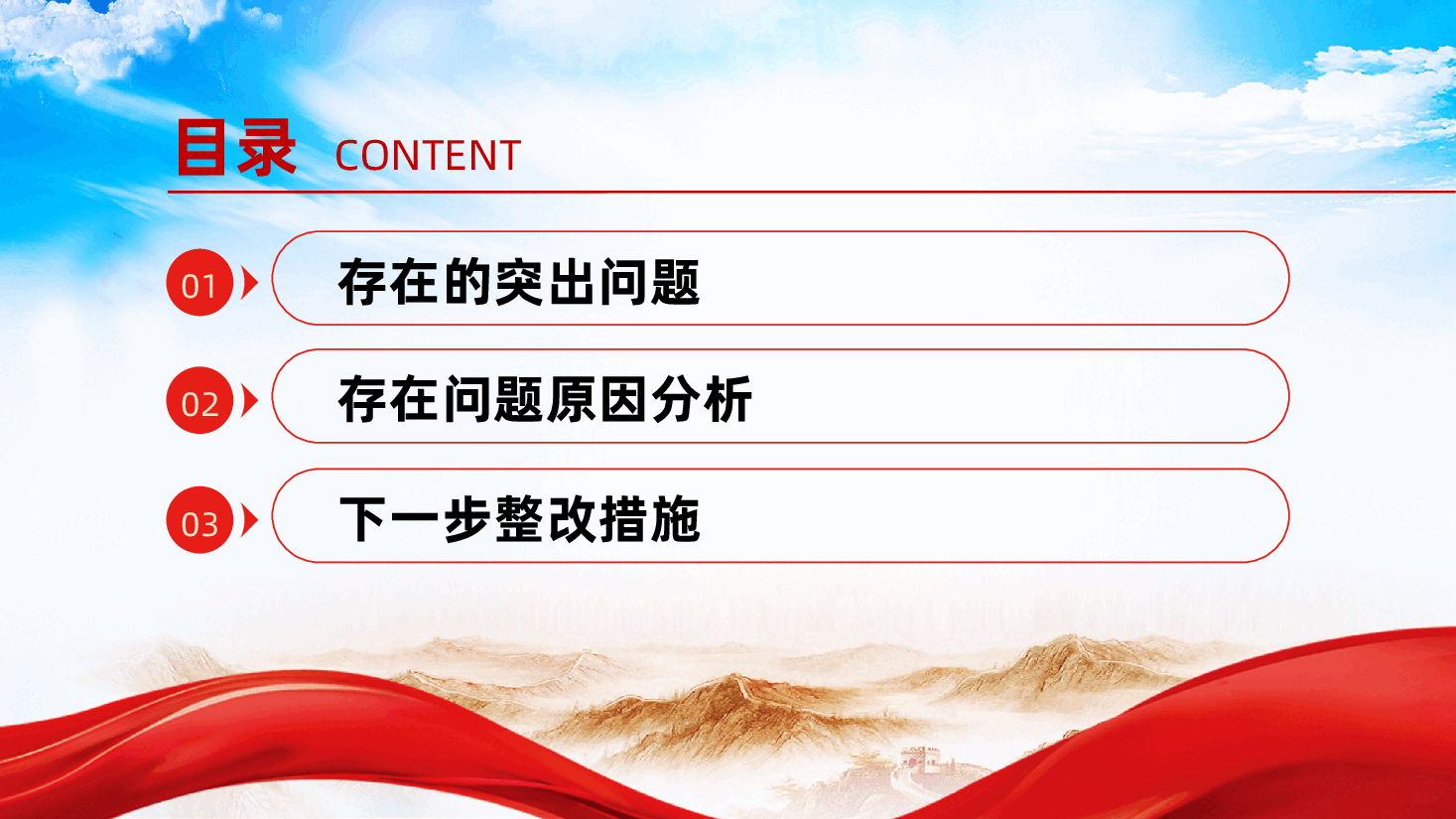 目录 CONTENT

01 存在的突出问题

02 存在问题原因分析

03 下一步整改措施